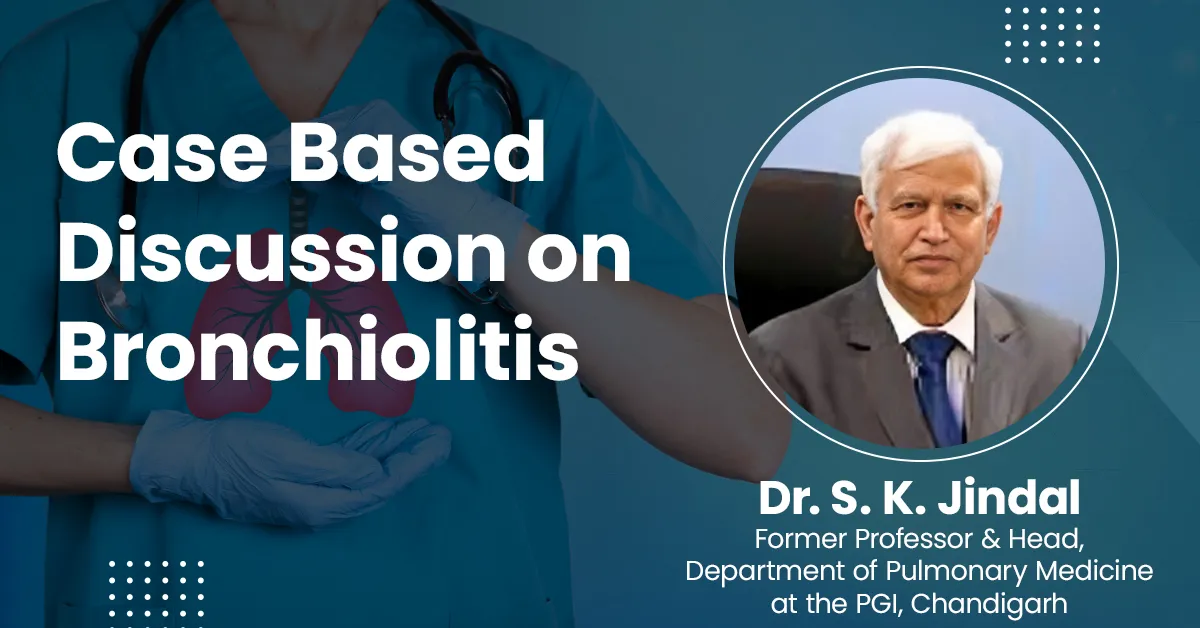 Case Based Discussion on Bronchiolitis

Dr. S. K. Jindal
Former Professor & Head, Department of Pulmonary Medicine at the PGI, Chandigarh